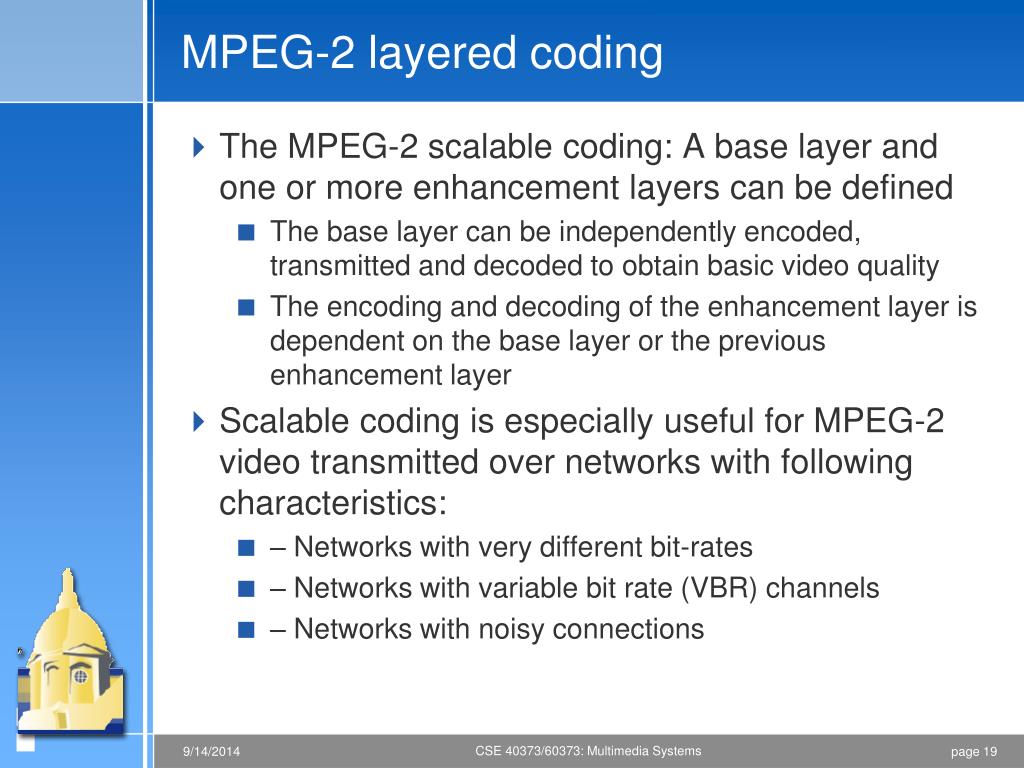 MPEG-2 layered coding

The MPEG-2 scalable coding: A base layer and one or more enhancement layers can be defined

The base layer can be independently encoded, transmitted and decoded to obtain basic video quality

The encoding and decoding of the enhancement layer is dependent on the base layer or the previous enhancement layer

Scalable coding is especially useful for MPEG-2 video transmitted over networks with following characteristics:

– Networks with very different bit-rates

– Networks with variable bit rate (VBR) channels

– Networks with noisy connections

9/14/2014

CSE 40373/60373: Multimedia Systems

page 19